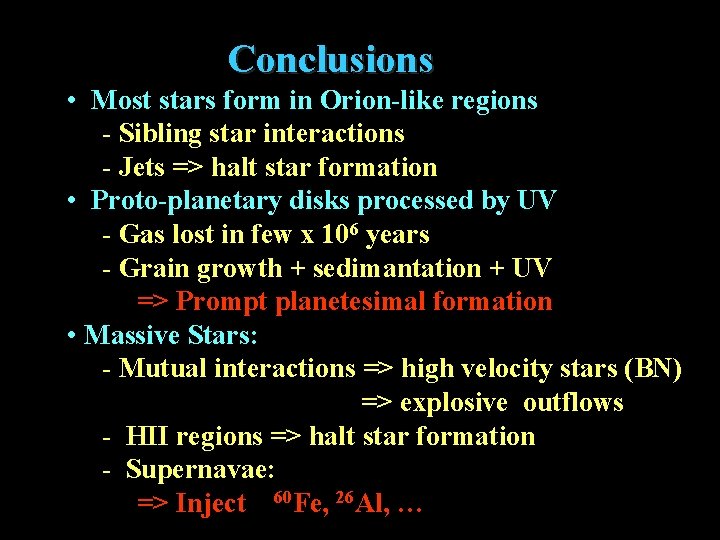 Conclusions

• Most stars form in Orion-like regions
- Sibling star interactions
- Jets => halt star formation

• Proto-planetary disks processed by UV
- Gas lost in few x $10^6$ years
- Grain growth + sedimantation + UV
=> Prompt planetesimal formation

• Massive Stars:
- Mutual interactions => high velocity stars (BN)
=> explosive outflows
- HII regions => halt star formation
- Supernavae:
=> Inject $^{60}Fe$, $^{26}Al$, …